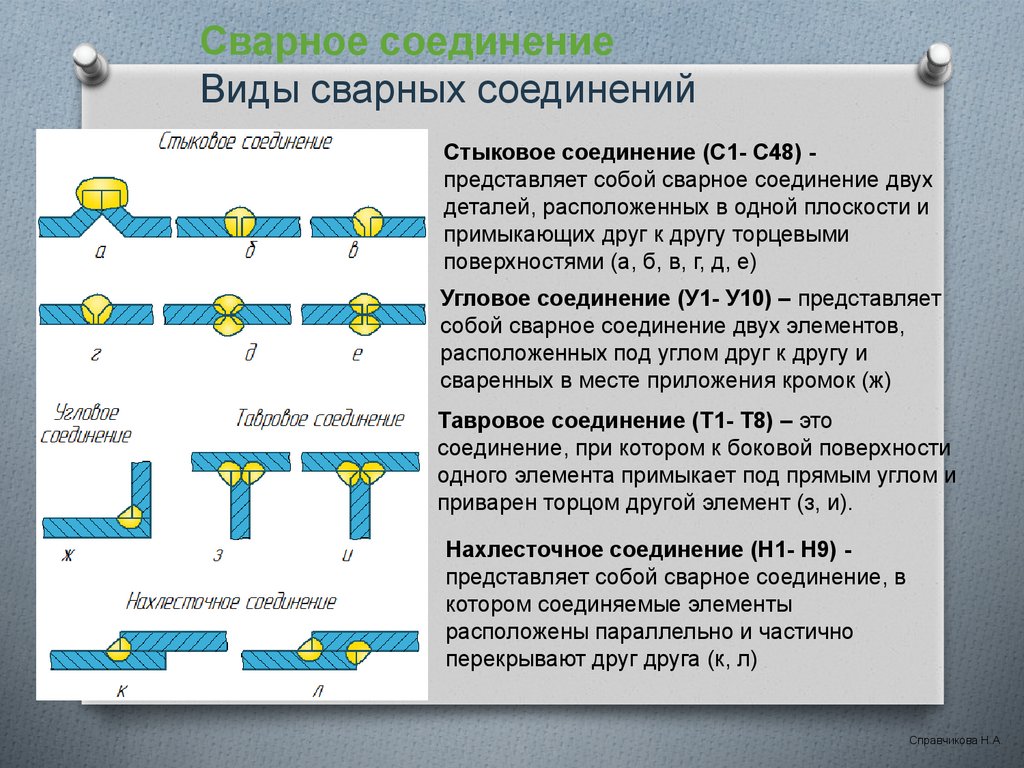 Сварное соединение
Виды сварных соединений

Стыковое соединение

а б в

г д е

Угловое соединение

Тавровое соединение

ж з и

Нахлесточное соединение

к л

Стыковое соединение (С1- С48) - представляет собой сварное соединение двух деталей, расположенных в одной плоскости и примыкающих друг к другу торцевыми поверхностями (а, б, в, г, д, е)

Угловое соединение (У1- У10) – представляет собой сварное соединение двух элементов, расположенных под углом друг к другу и сваренных в месте приложения кромок (ж)

Тавровое соединение (Т1- Т8) – это соединение, при котором к боковой поверхности одного элемента примыкает под прямым углом и приварен торцом другой элемент (з, и).

Нахлесточное соединение (Н1- Н9) - представляет собой сварное соединение, в котором соединяемые элементы расположены параллельно и частично перекрывают друг друга (к, л)

Справчикова Н.А.